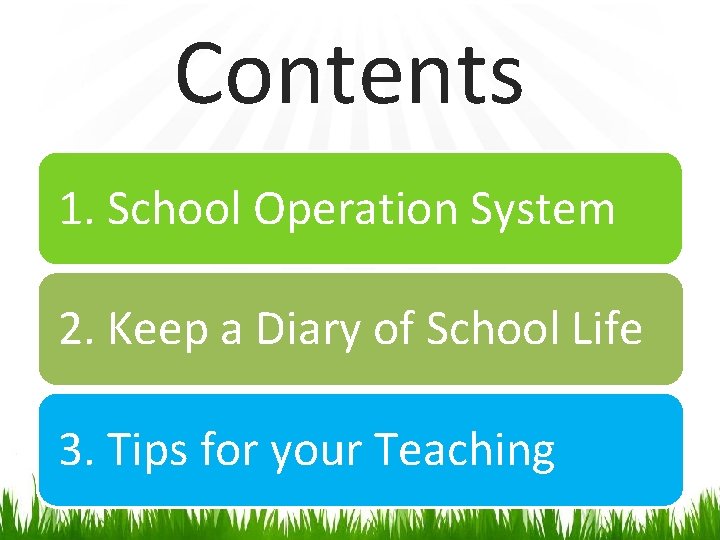 Contents

1. School Operation System

2. Keep a Diary of School Life

3. Tips for your Teaching